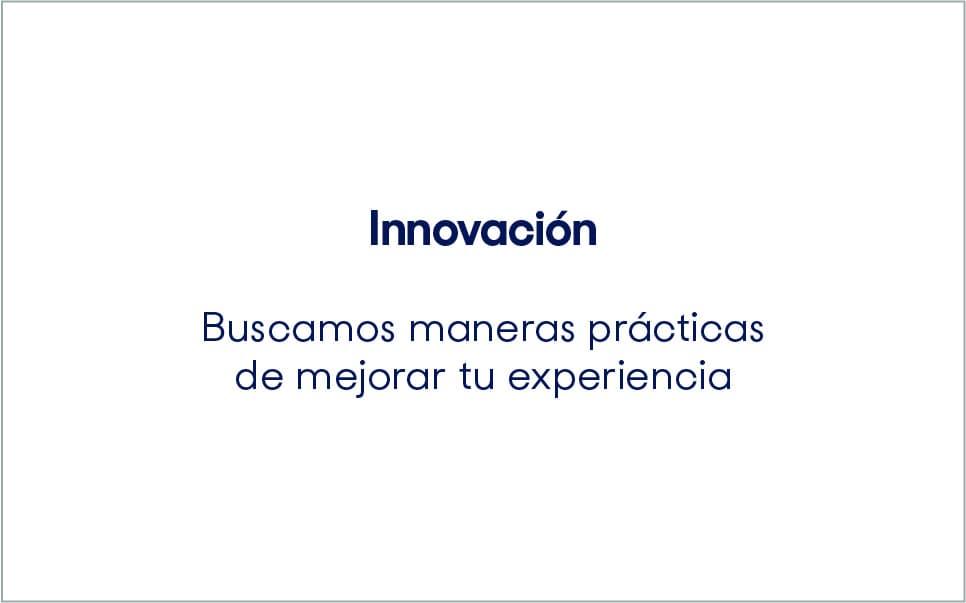 Innovación

Buscamos maneras prácticas de mejorar tu experiencia